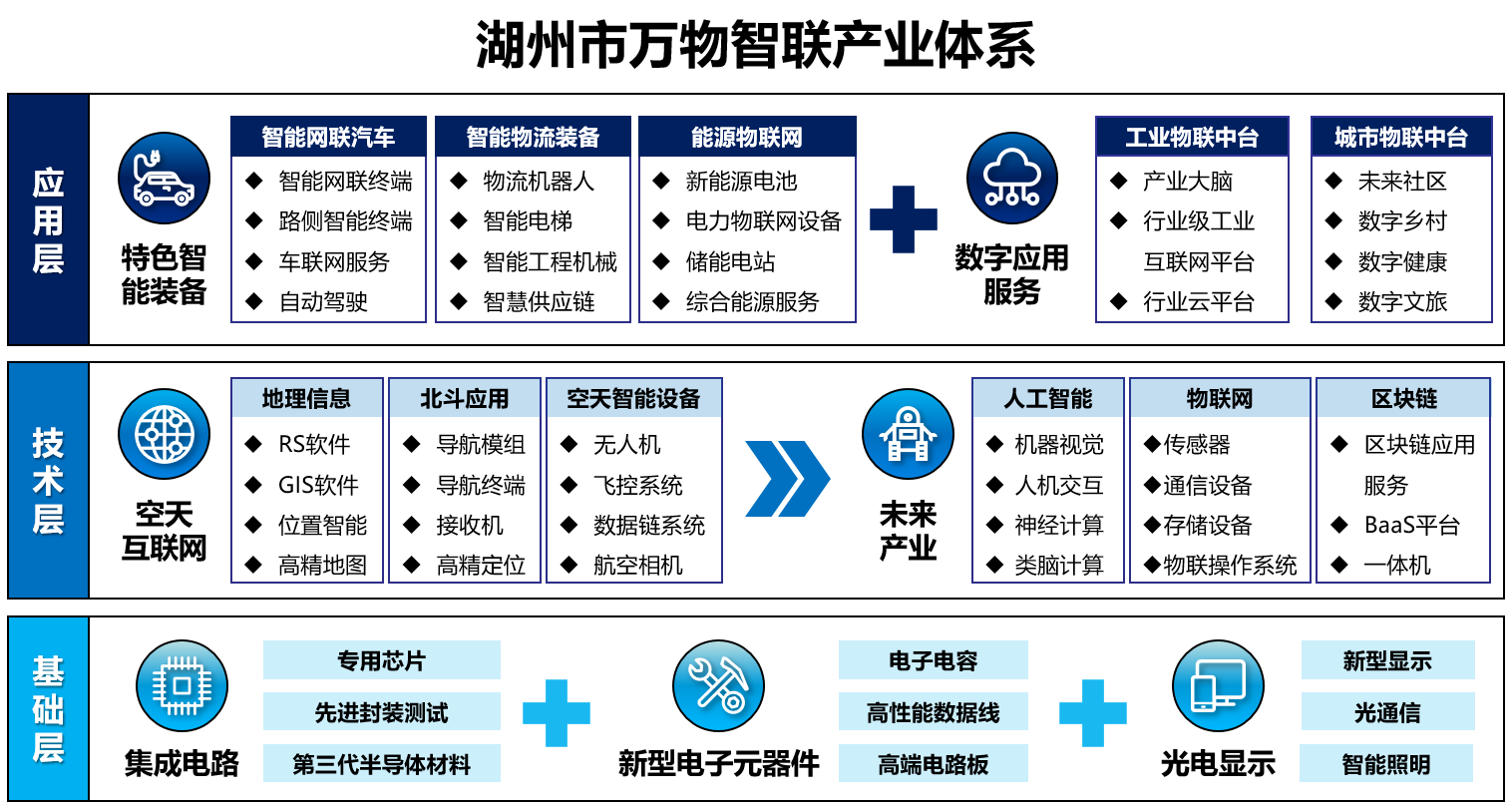 湖州市万物智联产业体系

应用层

特色智能装备

智能网联汽车
◆ 智能网联终端
◆ 路侧智能终端
◆ 车联网服务
◆ 自动驾驶

智能物流装备
◆ 物流机器人
◆ 智能电梯
◆ 智能工程机械
◆ 智慧供应链

能源物联网
◆ 新能源电池
◆ 电力物联网设备
◆ 储能电站
◆ 综合能源服务

数字应用服务

工业物联中台
◆ 产业大脑
◆ 行业级工业互联网平台
◆ 行业云平台

城市物联中台
◆ 未来社区
◆ 数字乡村
◆ 数字健康
◆ 数字文旅

技术层

空天互联网

地理信息
◆ RS软件
◆ GIS软件
◆ 位置智能
◆ 高精地图

北斗应用
◆ 导航模组
◆ 导航终端
◆ 接收机
◆ 高精定位

空天智能设备
◆ 无人机
◆ 飞控系统
◆ 数据链系统
◆ 航空相机

未来产业

人工智能
◆ 机器视觉
◆ 人机交互
◆ 神经计算
◆ 类脑计算

物联网
◆传感器
◆通信设备
◆存储设备
◆物联操作系统

区块链
◆ 区块链应用服务
◆ BaaS平台
◆ 一体机

基础层

集成电路
专用芯片
先进封装测试
第三代半导体材料

新型电子元器件
电子电容
高性能数据线
高端电路板

光电显示
新型显示
光通信
智能照明